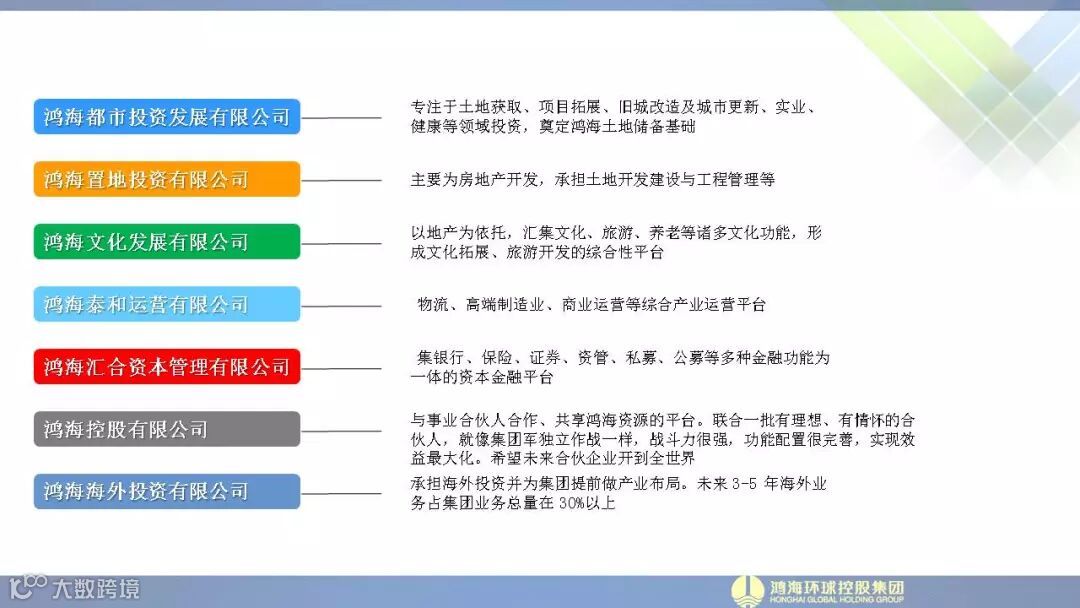 鸿海都市投资发展有限公司

专注于土地获取、项目拓展、旧城改造及城市更新、实业、健康等领域投资，奠定鸿海土地储备基础

鸿海置地投资有限公司

主要为房地产开发，承担土地开发建设与工程管理等

鸿海文化发展有限公司

以地产为依托，汇集文化、旅游、养老等诸多文化功能，形成文化拓展、旅游开发的综合性平台

鸿海泰和运营有限公司

物流、高端制造业、商业运营等综合产业运营平台

鸿海汇合资本管理有限公司

集银行、保险、证券、资管、私募、公募等多种金融功能为一体的资本金融平台

鸿海控股有限公司

与事业合伙人合作、共享鸿海资源的平台。联合一批有理想、有情怀的合伙人，就像集团军独立作战一样，战斗力很强，功能配置很完善，实现效益最大化。希望未来合伙企业开到全世界

鸿海海外投资有限公司

承担海外投资并为集团提前做产业布局。未来 3-5 年海外业务占集团业务总量在 30%以上

大数跨境

鸿海环球控股集团
HONGHAI GLOBAL HOLDING GROUP